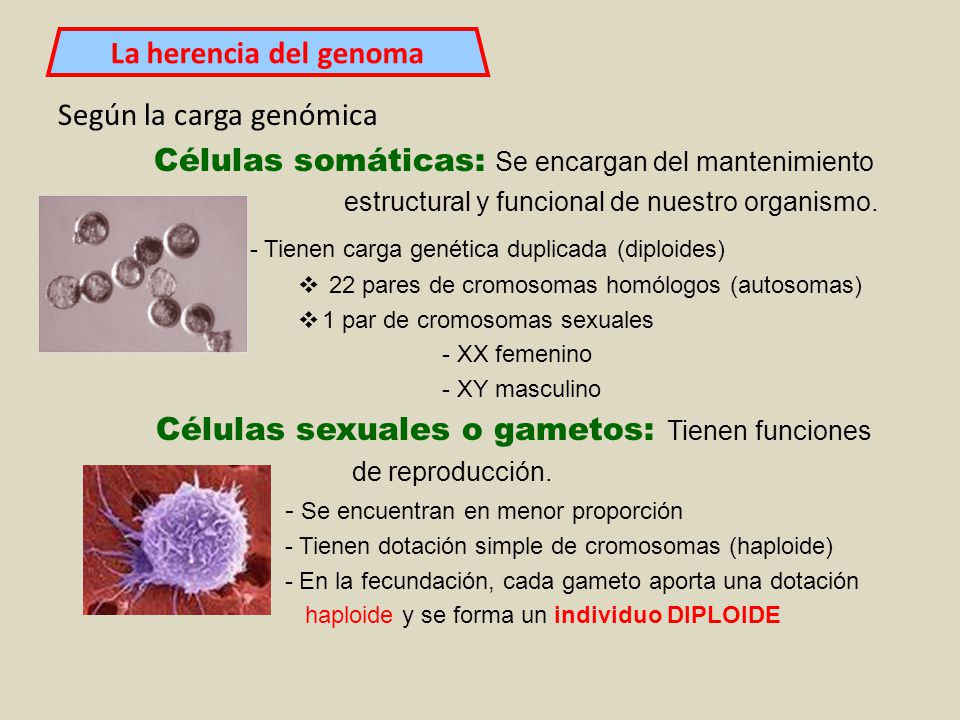 La herencia del genoma

Según la carga genómica

Células somáticas: Se encargan del mantenimiento estructural y funcional de nuestro organismo.

- Tienen carga genética duplicada (diploides)
❖ 22 pares de cromosomas homólogos (autosomas)
❖ 1 par de cromosomas sexuales
- XX femenino
- XY masculino

Células sexuales o gametos: Tienen funciones de reproducción.

- Se encuentran en menor proporción
- Tienen dotación simple de cromosomas (haploide)
- En la fecundación, cada gameto aporta una dotación haploide y se forma un individuo DIPLOIDE